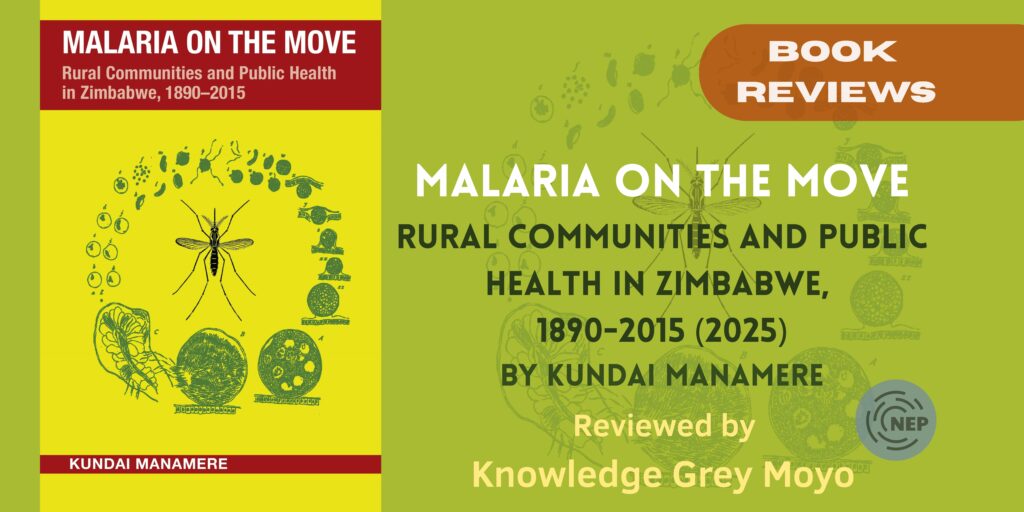 MALARIA ON THE MOVE
Rural Communities and Public Health in Zimbabwe, 1890–2015

KUNDAI MANAMERE

BOOK REVIEWS

MALARIA ON THE MOVE
RURAL COMMUNITIES AND PUBLIC HEALTH IN ZIMBABWE, 1890-2015 (2025)
BY KUNDAI MANAMERE

Reviewed by
Knowledge Grey Moyo

NEP